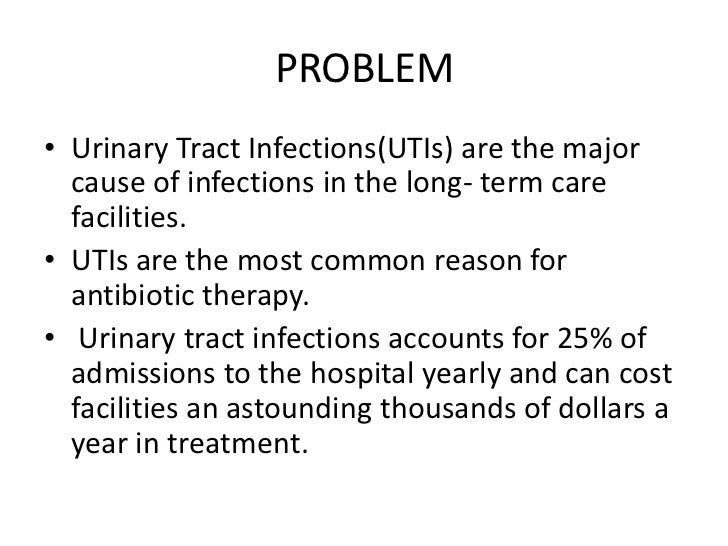 PROBLEM

• Urinary Tract Infections(UTIs) are the major cause of infections in the long- term care facilities.

• UTIs are the most common reason for antibiotic therapy.

• Urinary tract infections accounts for 25% of admissions to the hospital yearly and can cost facilities an astounding thousands of dollars a year in treatment.